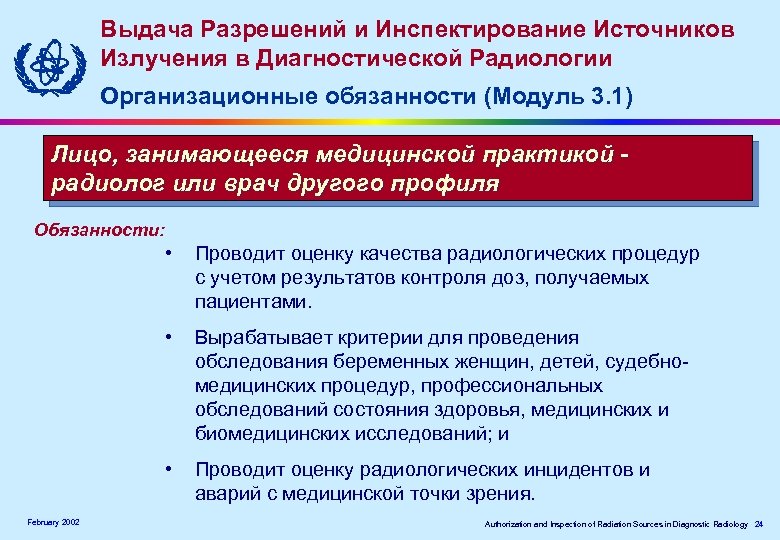 Выдача Разрешений и Инспектирование Источников Излучения в Диагностической Радиологии

Организационные обязанности (Модуль 3.1)

Лицо, занимающееся медицинской практикой - радиолог или врач другого профиля

Обязанности:

• Проводит оценку качества радиологических процедур с учетом результатов контроля доз, получаемых пациентами.

• Вырабатывает критерии для проведения обследования беременных женщин, детей, судебно-медицинских процедур, профессиональных обследований состояния здоровья, медицинских и биомедицинских исследований; и

• Проводит оценку радиологических инцидентов и аварий с медицинской точки зрения.

February 2002

Authorization and Inspection of Radiation Sources in Diagnostic Radiology 24